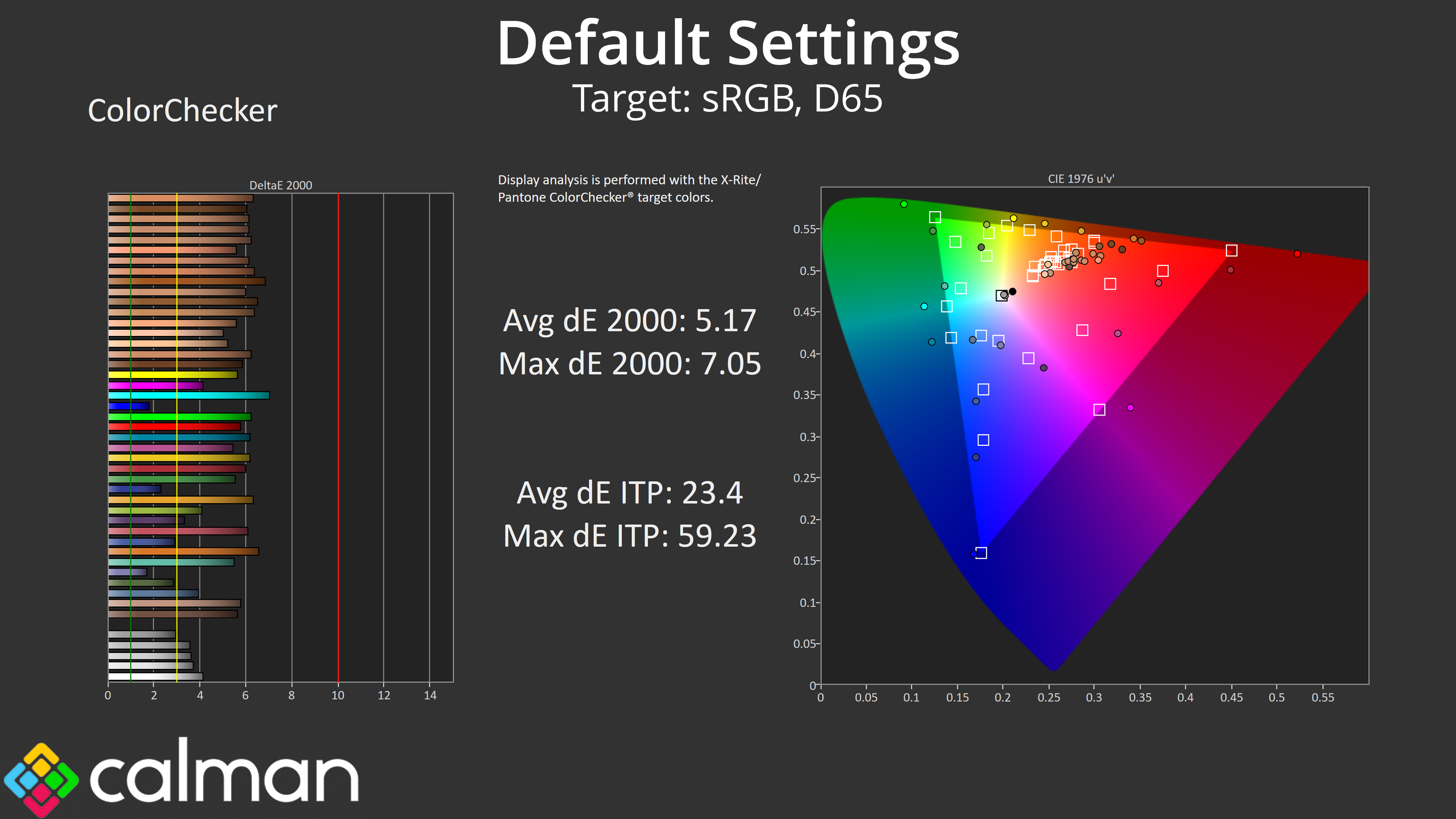 Default Settings

Target: sRGB, D65

ColorChecker

DeltaE 2000

0 2 4 6 8 10 12 14

Display analysis is performed with the X-Rite/ Pantone ColorChecker® target colors.

Avg dE 2000: 5.17
Max dE 2000: 7.05

Avg dE ITP: 23.4
Max dE ITP: 59.23

CIE 1976 u'v'

0.55
0.5
0.45
0.4
0.35
0.3
0.25
0.2
0.15
0.1
0.05
0

0 0.05 0.1 0.15 0.2 0.25 0.3 0.35 0.4 0.45 0.5 0.55

calman